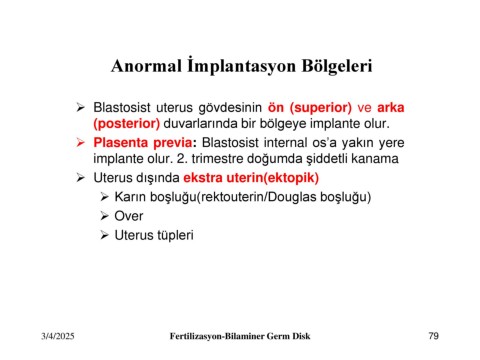 Anormal İmplantasyon Bölgeleri

➢ Blastosist uterus gövdesinin ön (superior) ve arka (posterior) duvarlarında bir bölgeye implante olur.

➢ Plasenta previa: Blastosist internal os'a yakın yere implante olur. 2. trimestre doğumda şiddetli kanama

➢ Uterus dışında ekstra uterin(ektopik)
➢ Karın boşluğu(rektouterin/Douglas boşluğu)
➢ Over
➢ Uterus tüpleri

3/4/2025 Fertilizasyon-Bilaminer Germ Disk 79